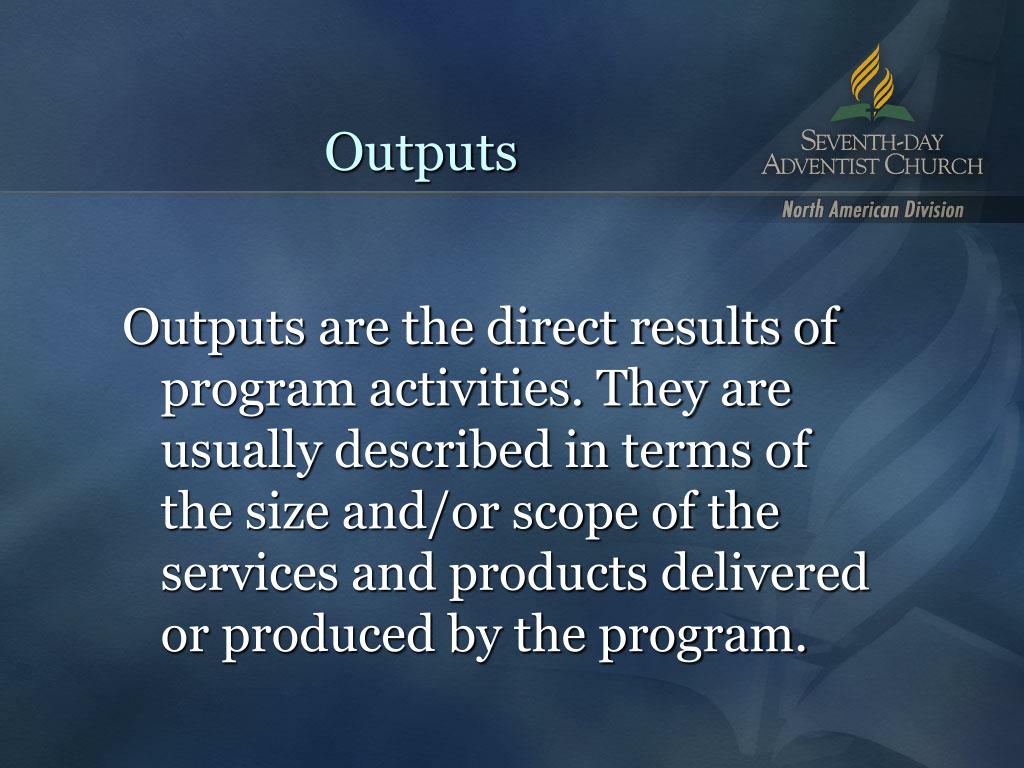 Outputs

SEVENTH-DAY ADVENTIST CHURCH

North American Division

Outputs are the direct results of program activities. They are usually described in terms of the size and/or scope of the services and products delivered or produced by the program.